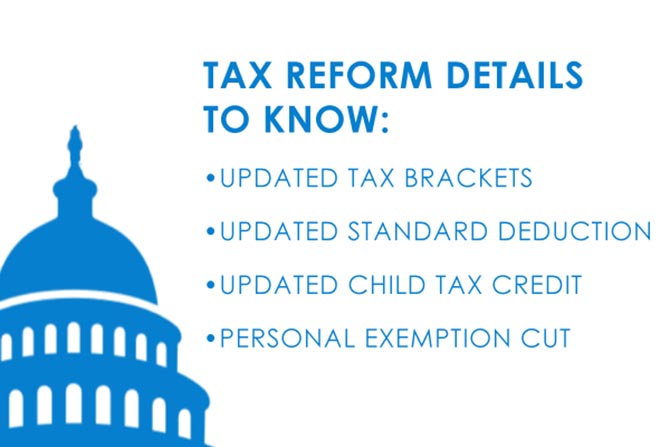 TAX REFORM DETAILS TO KNOW:

•UPDATED TAX BRACKETS

•UPDATED STANDARD DEDUCTION

•UPDATED CHILD TAX CREDIT

•PERSONAL EXEMPTION CUT